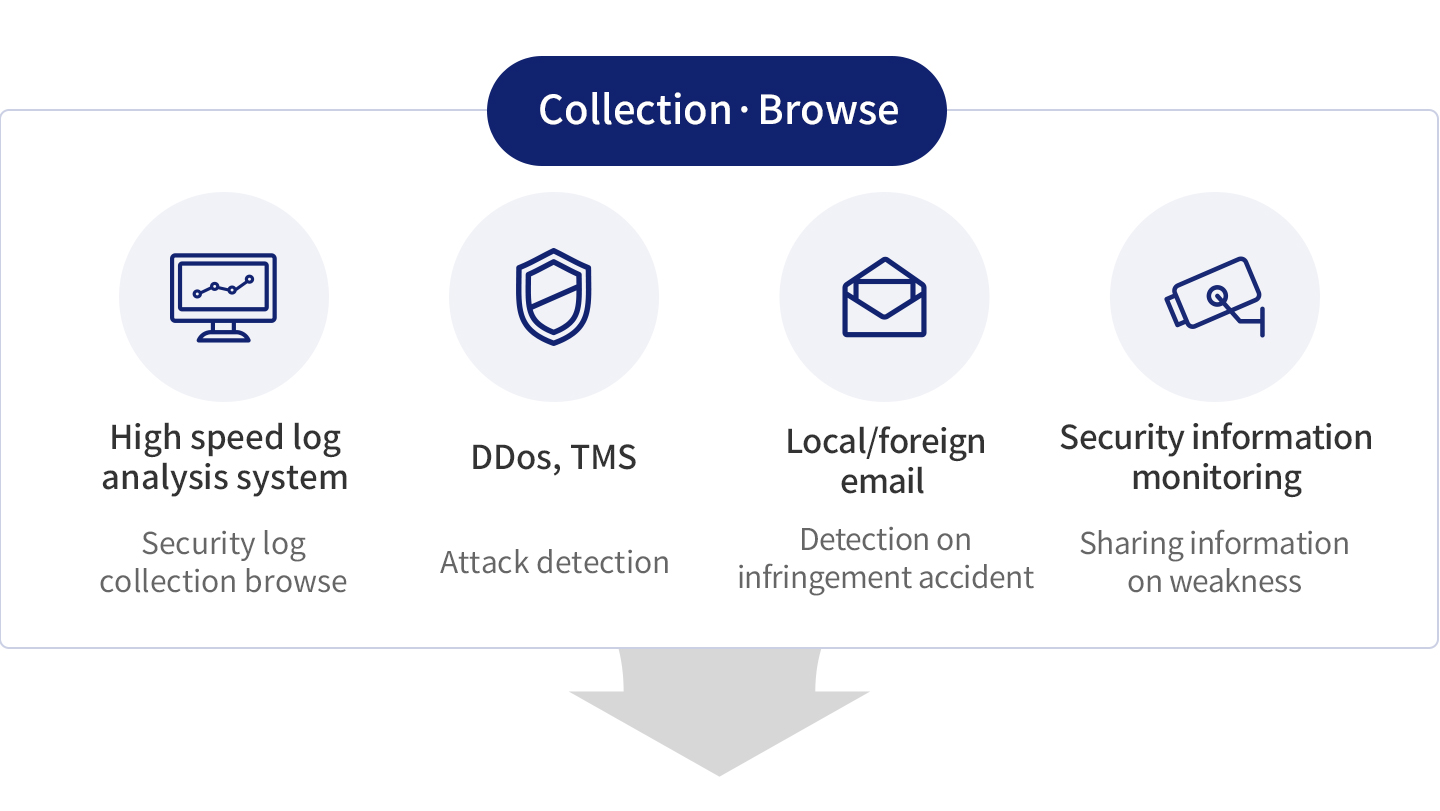 Collection · Browse

High speed log analysis system

Security log collection browse

DDos, TMS

Attack detection

Local/foreign email

Detection on infringement accident

Security information monitoring

Sharing information on weakness